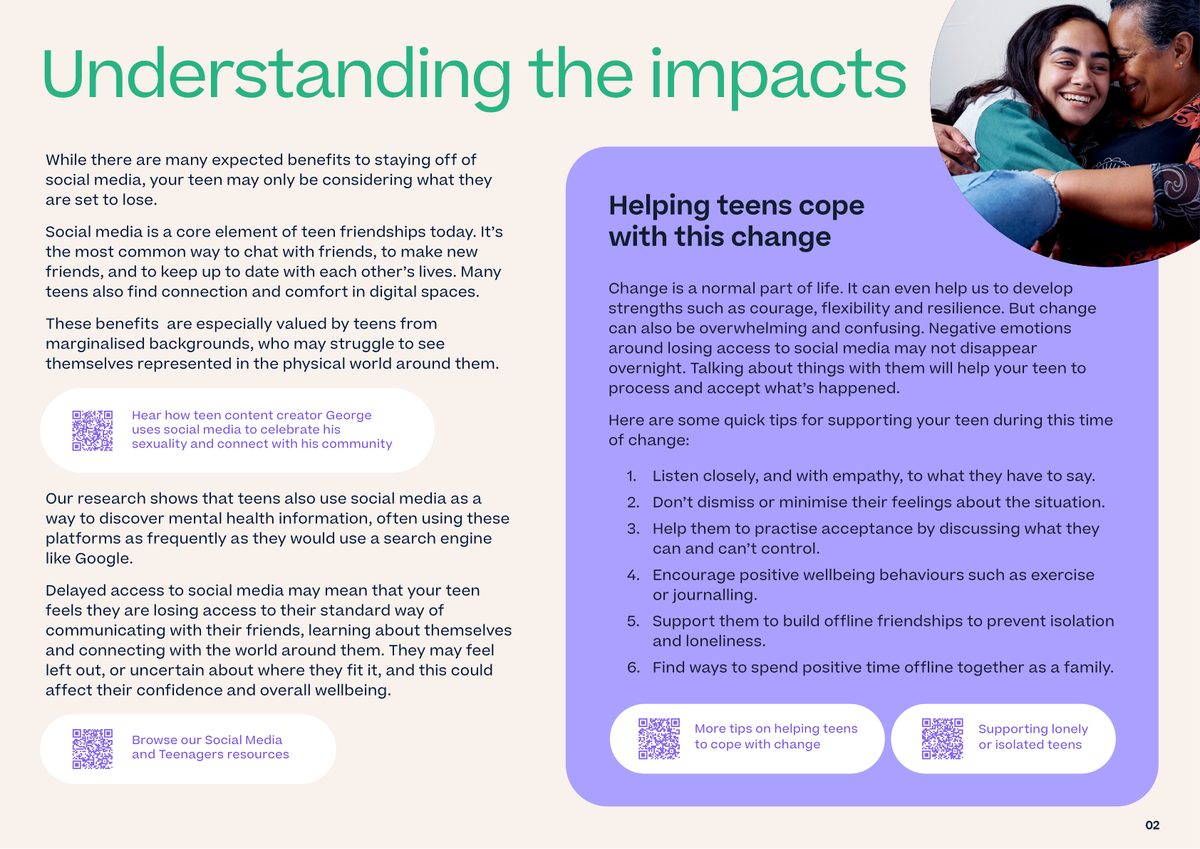 Understanding the impacts

While there are many expected benefits to staying off of social media, your teen may only be considering what they are set to lose.

Social media is a core element of teen friendships today. It's the most common way to chat with friends, to make new friends, and to keep up to date with each other's lives. Many teens also find connection and comfort in digital spaces.

These benefits are especially valued by teens from marginalised backgrounds, who may struggle to see themselves represented in the physical world around them.

Hear how teen content creator George uses social media to celebrate his sexuality and connect with his community

Our research shows that teens also use social media as a way to discover mental health information, often using these platforms as frequently as they would use a search engine like Google.

Delayed access to social media may mean that your teen feels they are losing access to their standard way of communicating with their friends, learning about themselves and connecting with the world around them. They may feel left out, or uncertain about where they fit it, and this could affect their confidence and overall wellbeing.

Browse our Social Media and Teenagers resources

Helping teens cope with this change

Change is a normal part of life. It can even help us to develop strengths such as courage, flexibility and resilience. But change can also be overwhelming and confusing. Negative emotions around losing access to social media may not disappear overnight. Talking about things with them will help your teen to process and accept what's happened.

Here are some quick tips for supporting your teen during this time of change:

1. Listen closely, and with empathy, to what they have to say.
2. Don't dismiss or minimise their feelings about the situation.
3. Help them to practise acceptance by discussing what they can and can't control.
4. Encourage positive wellbeing behaviours such as exercise or journalling.
5. Support them to build offline friendships to prevent isolation and loneliness.
6. Find ways to spend positive time offline together as a family.

More tips on helping teens to cope with change

Supporting lonely or isolated teens

02